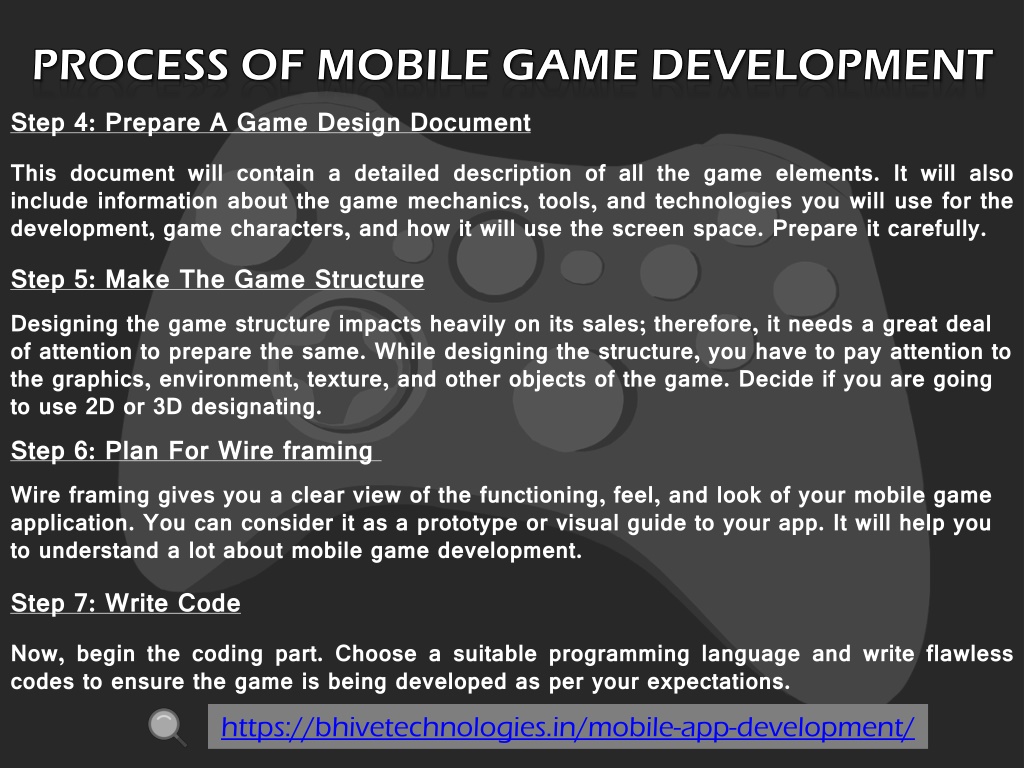 PROCESS OF MOBILE GAME DEVELOPMENT

Step 4: Prepare A Game Design Document

This document will contain a detailed description of all the game elements. It will also include information about the game mechanics, tools, and technologies you will use for the development, game characters, and how it will use the screen space. Prepare it carefully.

Step 5: Make The Game Structure

Designing the game structure impacts heavily on its sales; therefore, it needs a great deal of attention to prepare the same. While designing the structure, you have to pay attention to the graphics, environment, texture, and other objects of the game. Decide if you are going to use 2D or 3D designating.

Step 6: Plan For Wire framing

Wire framing gives you a clear view of the functioning, feel, and look of your mobile game application. You can consider it as a prototype or visual guide to your app. It will help you to understand a lot about mobile game development.

Step 7: Write Code

Now, begin the coding part. Choose a suitable programming language and write flawless codes to ensure the game is being developed as per your expectations.

https://bhivetechnologies.in/mobile-app-development/